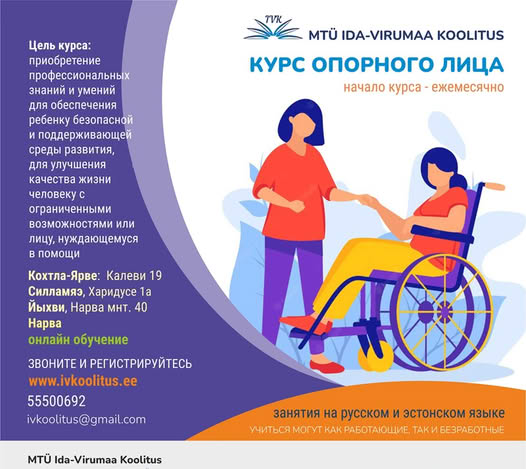 IVK
MTÜ IDA-VIRUMAA KOOLITUS

КУРС ОПОРНОГО ЛИЦА
начало курса - ежемесячно

Цель курса:
приобретение профессиональных знаний и умений для обеспечения ребенку безопасной и поддерживающей среды развития, для улучшения качества жизни человеку с ограниченными возможностями или лицу, нуждающемуся в помощи

Кохтла-Ярве: Калеви 19
Силламяэ, Харидусе 1а
Йыхви, Нарва мнт. 40
Нарва
онлайн обучение

ЗВОНИТЕ И РЕГИСТРИРУЙТЕСЬ
www.ivkoolitus.ee
55500692
ivkoolitus@gmail.com

занятия на русском и эстонском языке
УЧИТЬСЯ МОГУТ КАК РАБОТАЮЩИЕ, ТАК И БЕЗРАБОТНЫЕ

MTÜ Ida-Virumaa Koolitus